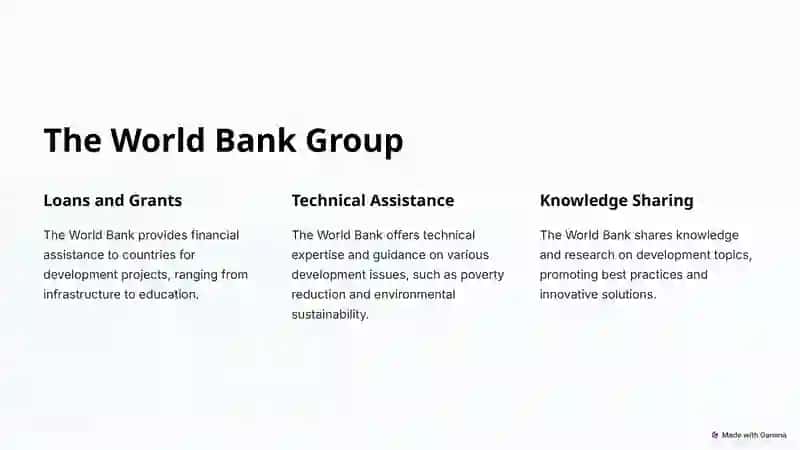 The World Bank Group

Loans and Grants

The World Bank provides financial assistance to countries for development projects, ranging from infrastructure to education.

Technical Assistance

The World Bank offers technical expertise and guidance on various development issues, such as poverty reduction and environmental sustainability.

Knowledge Sharing

The World Bank shares knowledge and research on development topics, promoting best practices and innovative solutions.

Made with Gamma